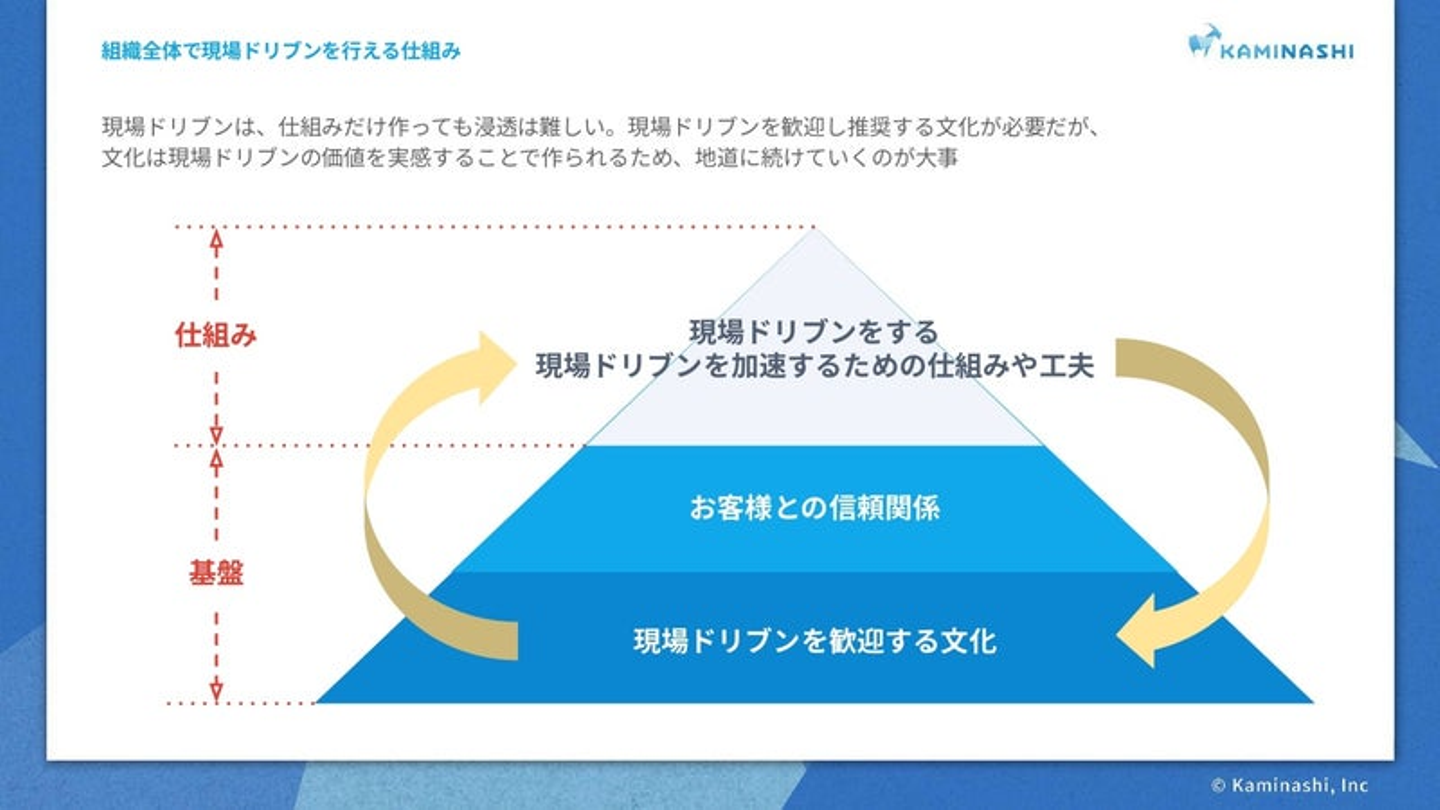 組織全体で現場ドリブンを行える仕組み

KAMINASHI

現場ドリブンは、仕組みだけ作っても浸透は難しい。現場ドリブンを歓迎し推奨する文化が必要だが、文化は現場ドリブンの価値を実感することで作られるため、地道に続けていくのが大事

仕組み

基盤

現場ドリブンをする
現場ドリブンを加速するための仕組みや工夫

お客様との信頼関係

現場ドリブンを歓迎する文化

© Kaminashi, Inc